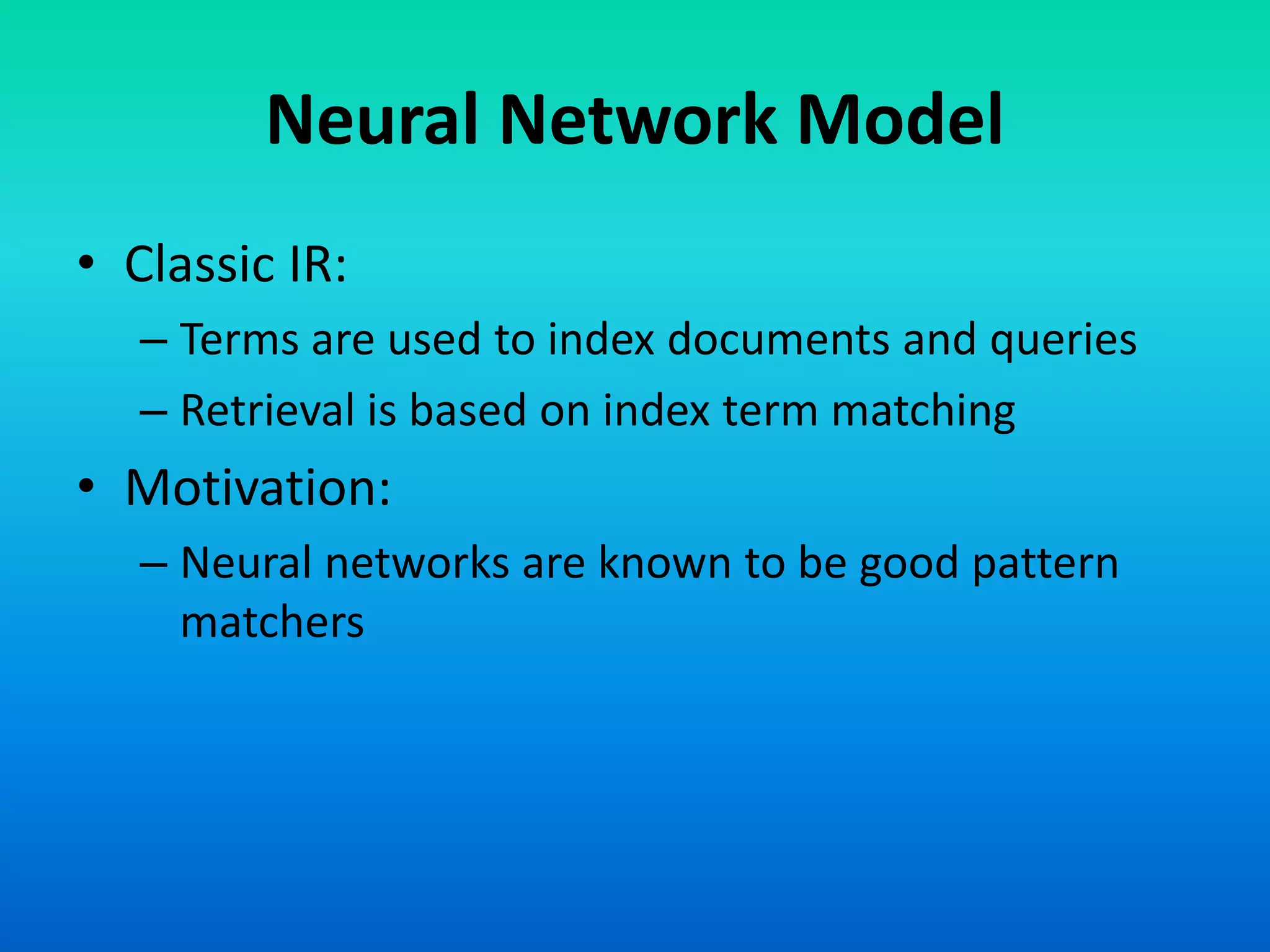 Neural Network Model

• Classic IR:
– Terms are used to index documents and queries
– Retrieval is based on index term matching
• Motivation:
– Neural networks are known to be good pattern matchers